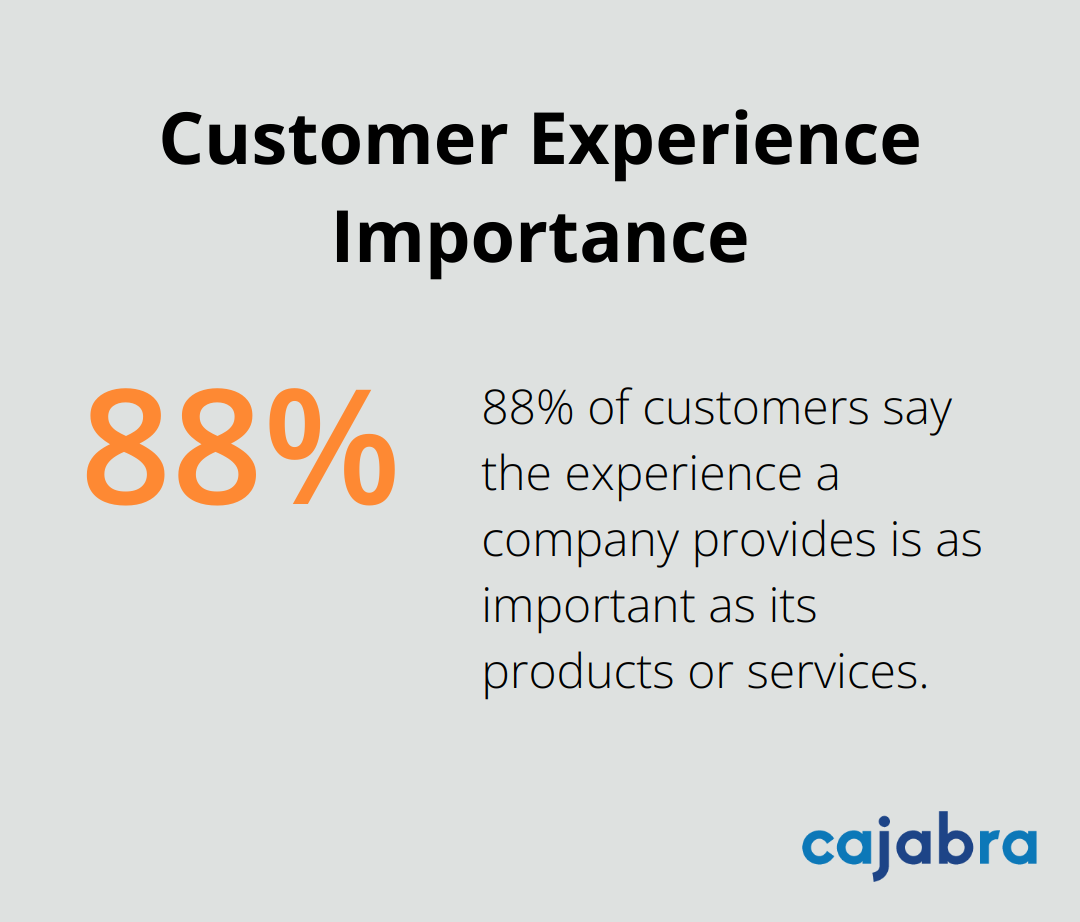 Customer Experience Importance

88%

88% of customers say the experience a company provides is as important as its products or services.

cajabra